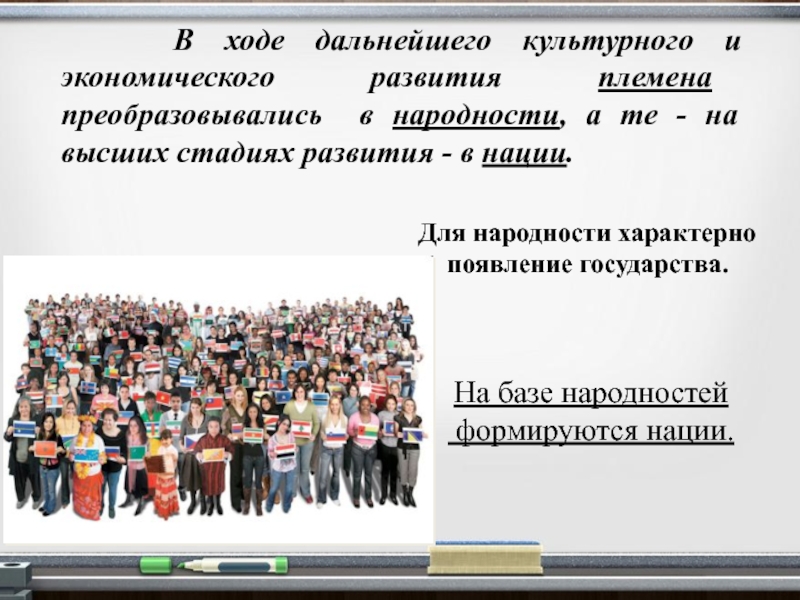 В ходе дальнейшего культурного и экономического развития племена преобразовывались в народности, а те - на высших стадиях развития - в нации.

Для народности характерно появление государства.

На базе народностей формируются нации.